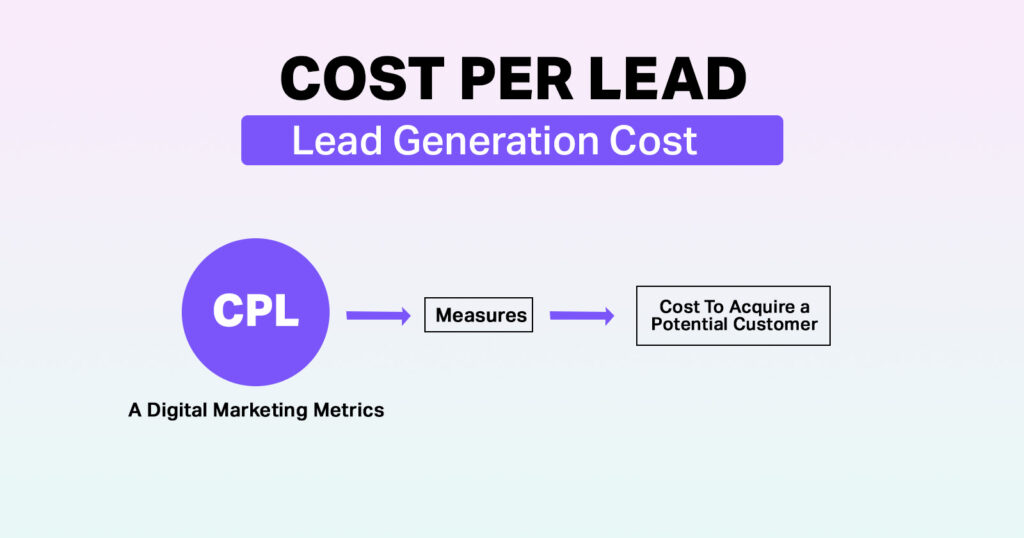 COST PER LEAD

Lead Generation Cost

CPL

A Digital Marketing Metrics

Measures

Cost To Acquire a Potential Customer